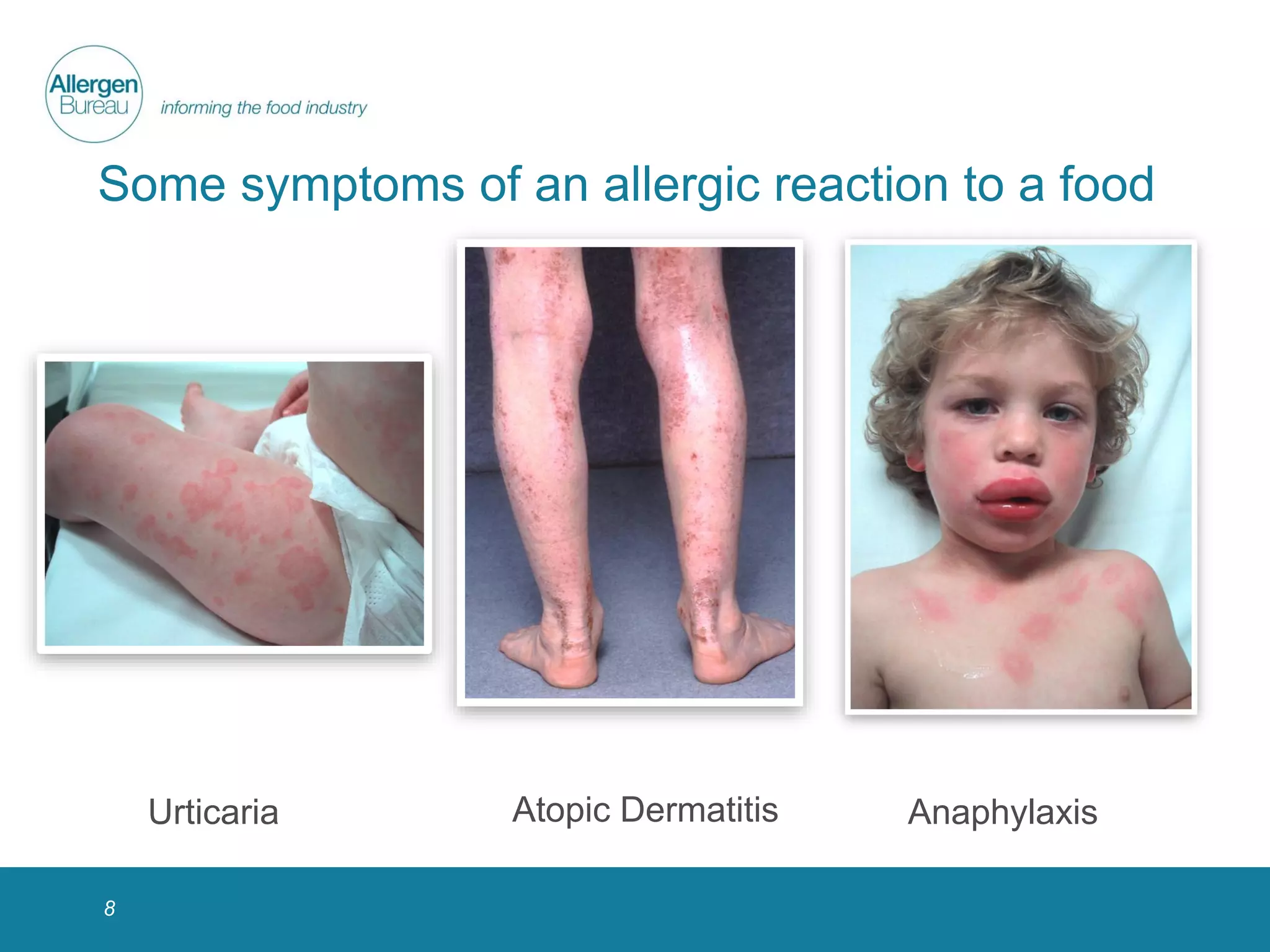 Allergen Bureau informing the food industry

Some symptoms of an allergic reaction to a food

Urticaria

Atopic Dermatitis

Anaphylaxis

8